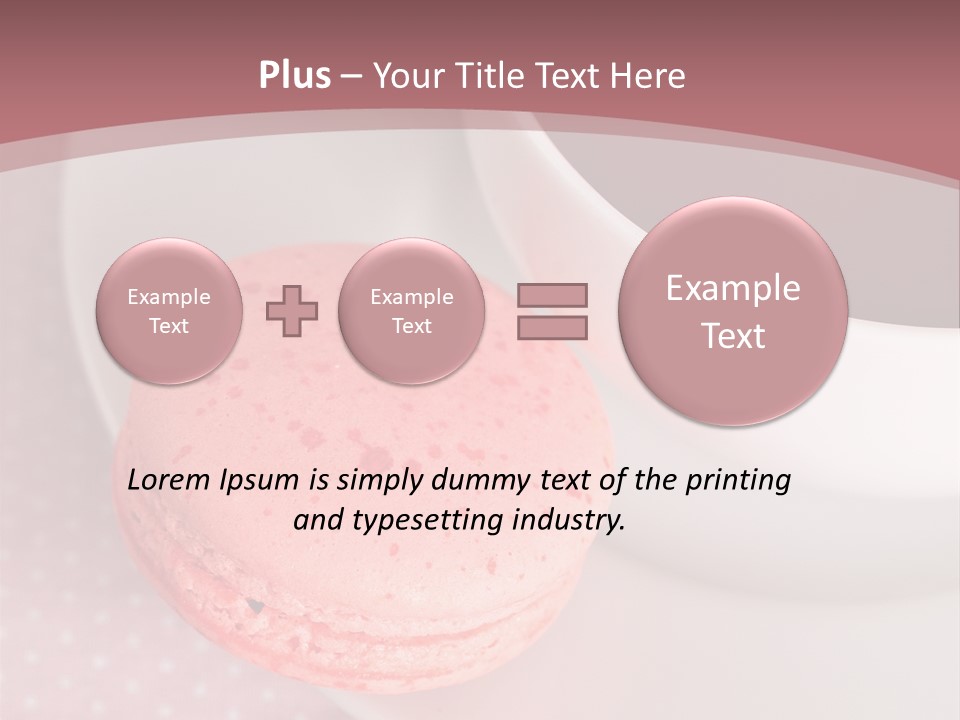 Plus – Your Title Text Here

Example Text

Example Text

Example Text

Lorem Ipsum is simply dummy text of the printing and typesetting industry.